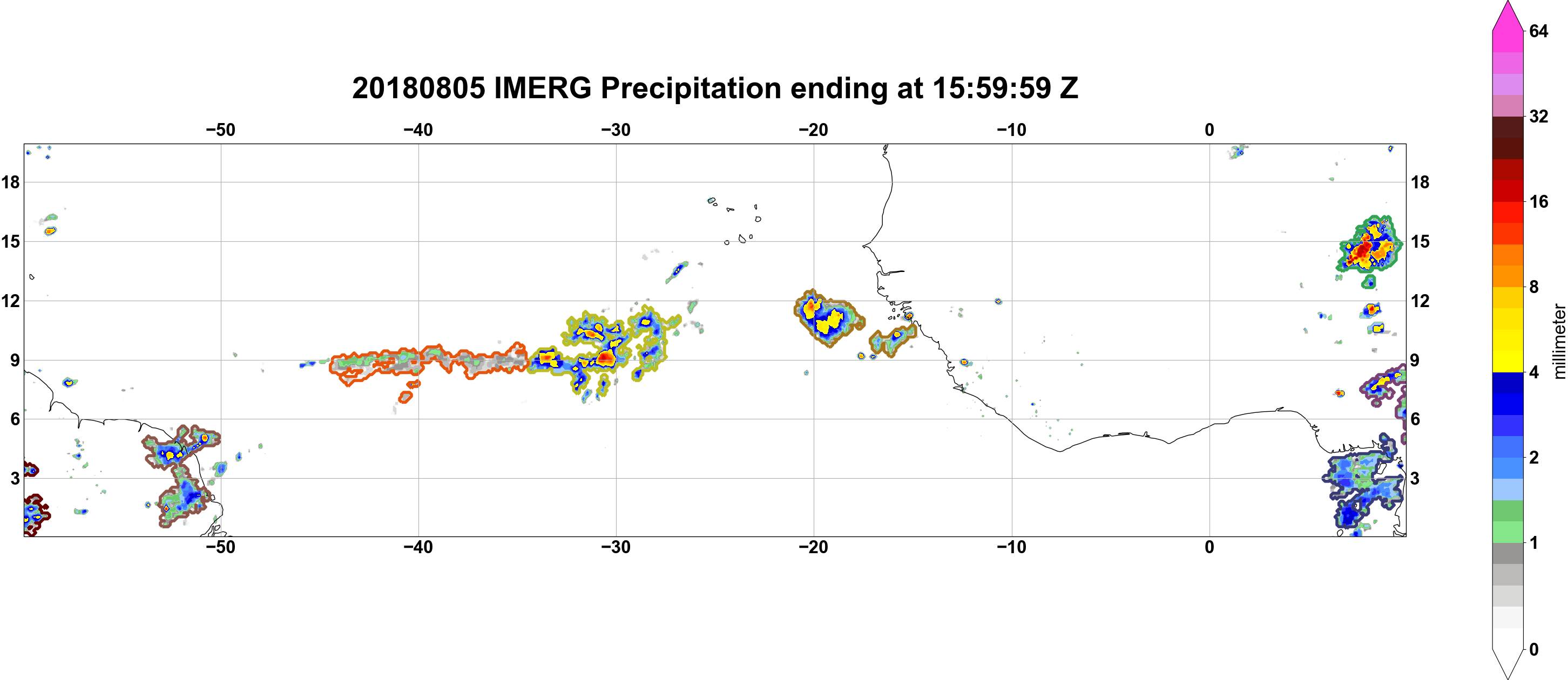 20180805 IMERG Precipitation ending at 15:59:59 Z

−50 −40 −30 −20 −10 0

18
15
12
9
6
3

18
15
12
9
6
3

−50 −40 −30 −20 −10 0

64
32
16
8
4
2
1
0

millimeter